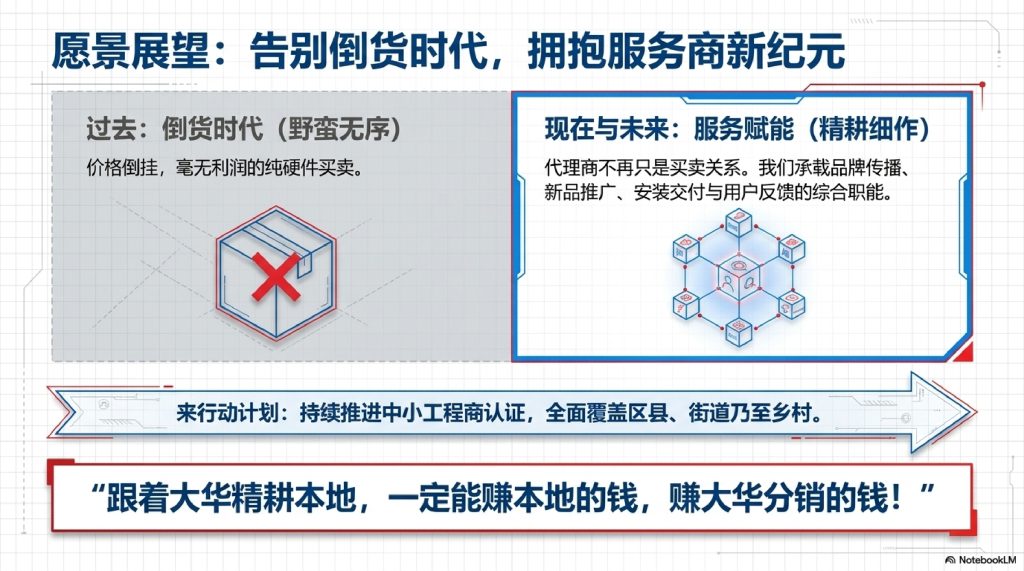 愿景展望：告别倒货时代，拥抱服务商新纪元

过去：倒货时代（野蛮无序）

价格倒挂，毫无利润的纯硬件买卖。

现在与未来：服务赋能（精耕细作）

代理商不再只是买卖关系。我们承载品牌传播、新品推广、安装交付与用户反馈的综合职能。

来行动计划：持续推进中小工程商认证，全面覆盖区县、街道乃至乡村。

“跟着大华精耕本地，一定能赚本地的钱，赚大华分销的钱！”

NotebookLM